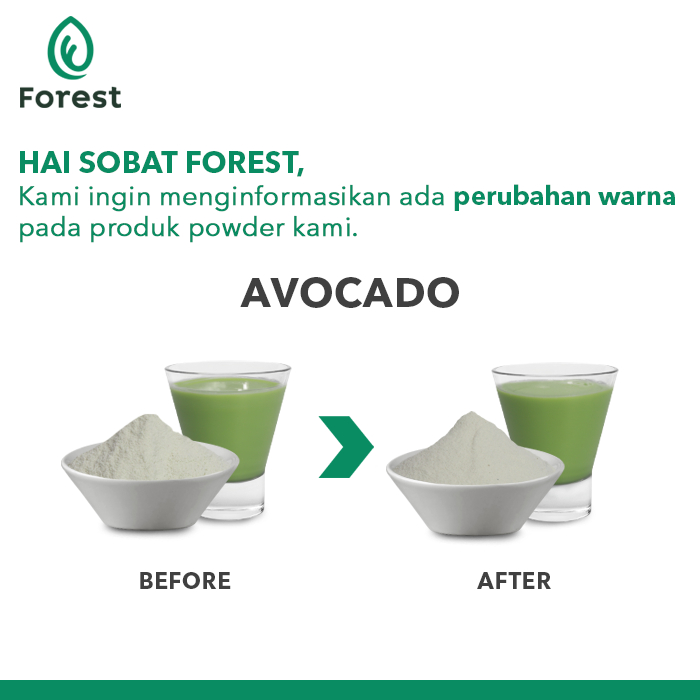 Forest

HAI SOBAT FOREST,
Kami ingin menginformasikan ada perubahan warna pada produk powder kami.

AVOCADO

BEFORE

AFTER